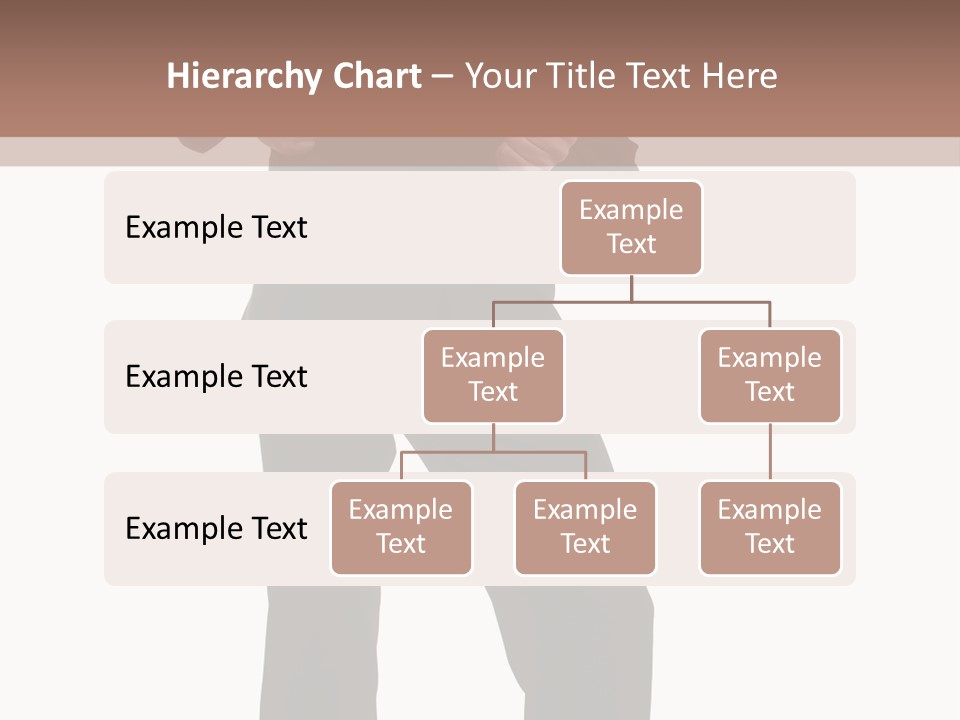 Hierarchy Chart – Your Title Text Here

Example Text

Example Text

Example Text

Example Text

Example Text

Example Text

Example Text

Example Text

Example Text